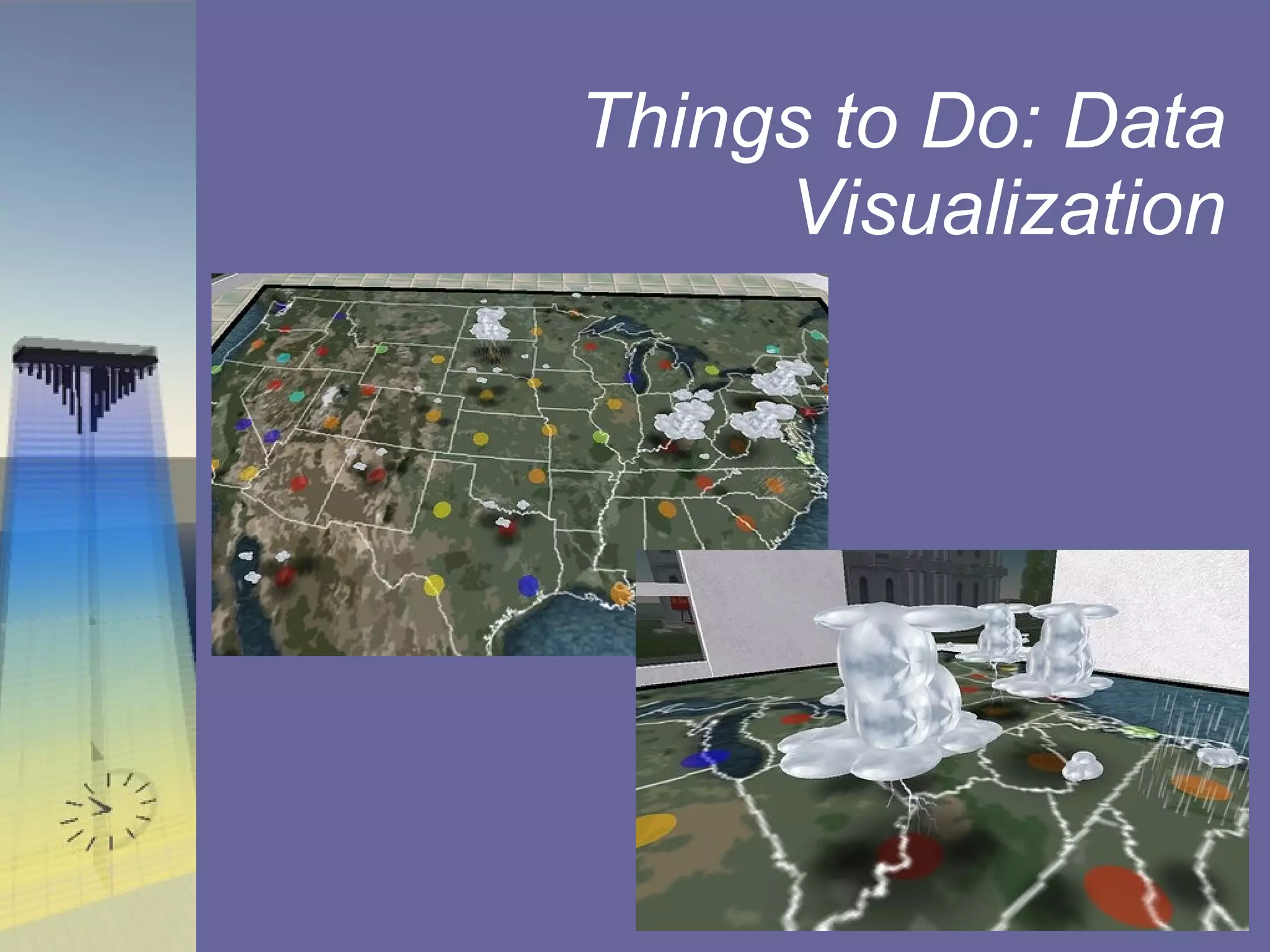 Things to Do: Data Visualization